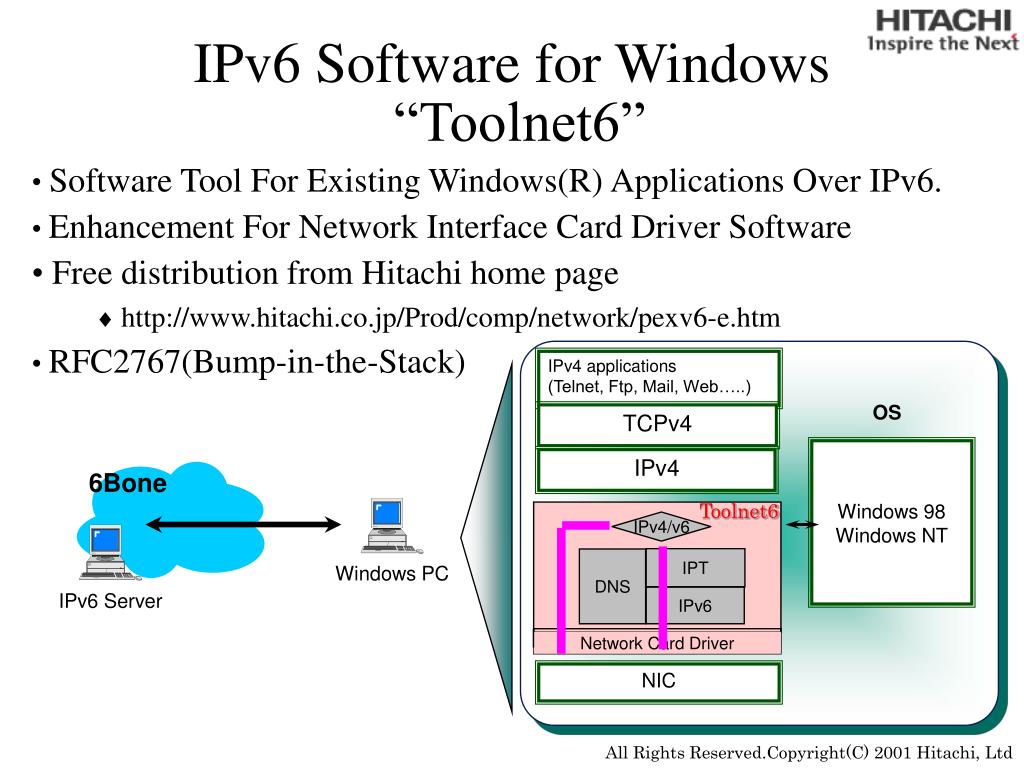 HITACHI
Inspire the Next

IPv6 Software for Windows
“Toolnet6”

• Software Tool For Existing Windows(R) Applications Over IPv6.
• Enhancement For Network Interface Card Driver Software
• Free distribution from Hitachi home page
♦ http://www.hitachi.co.jp/Prod/comp/network/pexv6-e.htm
• RFC2767(Bump-in-the-Stack)

6Bone
IPv6 Server
Windows PC

IPv4 applications
(Telnet, Ftp, Mail, Web…..)
TCPv4
IPv4
Toolnet6
IPv4/v6
DNS
IPT
IPv6
Network Card Driver
NIC
OS
Windows 98
Windows NT

All Rights Reserved.Copyright(C) 2001 Hitachi, Ltd